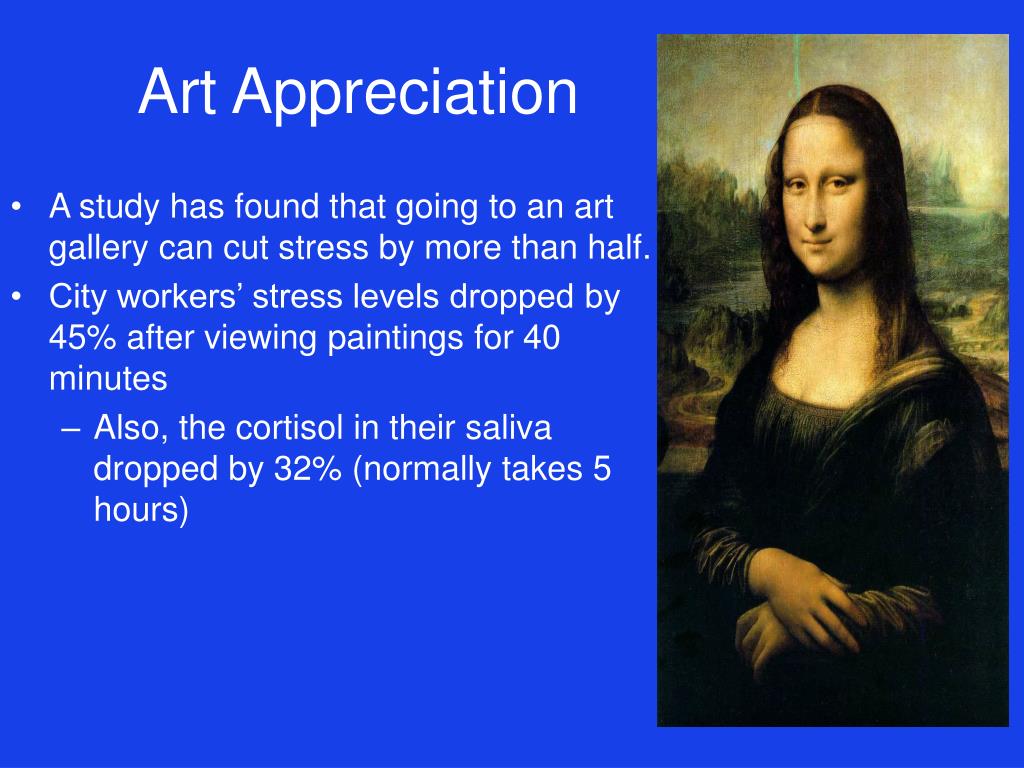 Art Appreciation

• A study has found that going to an art gallery can cut stress by more than half.
• City workers' stress levels dropped by 45% after viewing paintings for 40 minutes
– Also, the cortisol in their saliva dropped by 32% (normally takes 5 hours)